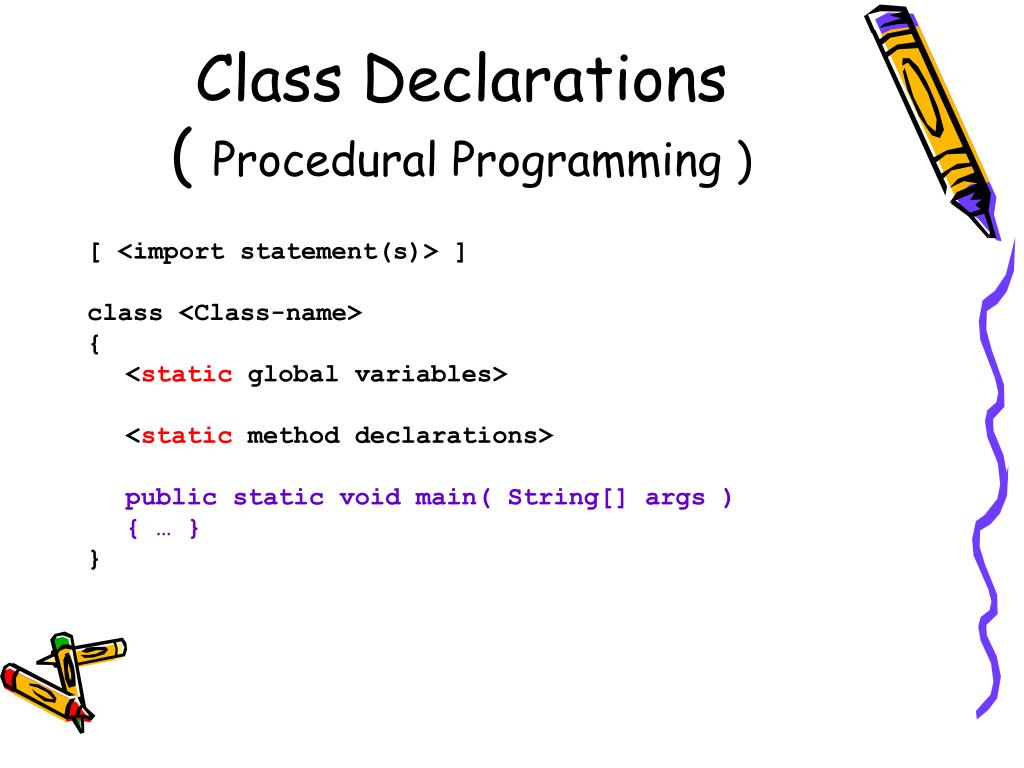 Class Declarations
( Procedural Programming )

[ <import statement(s)> ]

class <Class-name>
{
<static global variables>

<static method declarations>

public static void main( String[] args )
{ … }
}